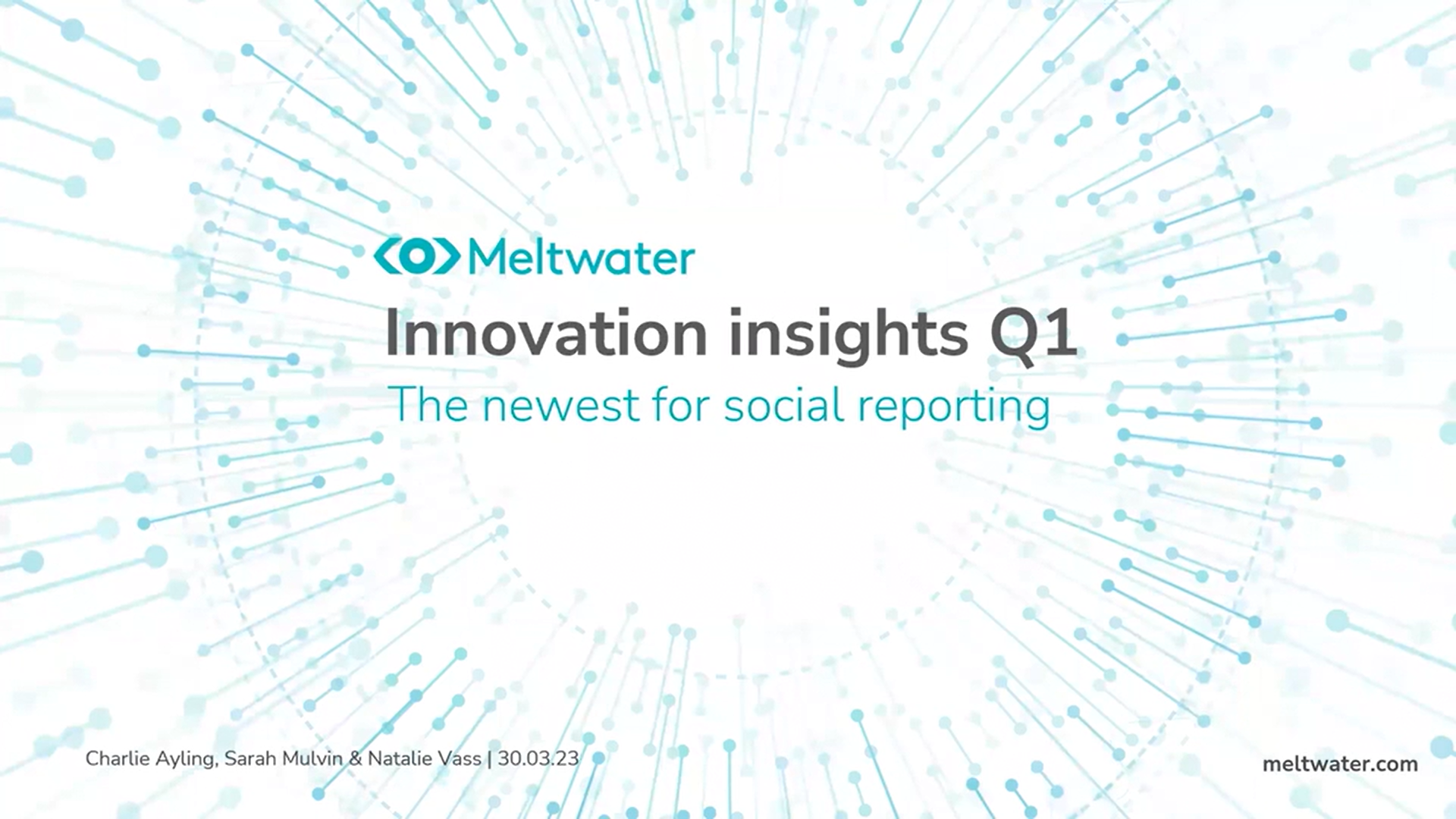 Meltwater

Innovation insights Q1

The newest for social reporting

Charlie Ayling, Sarah Mulvin & Natalie Vass | 30.03.23

meltwater.com